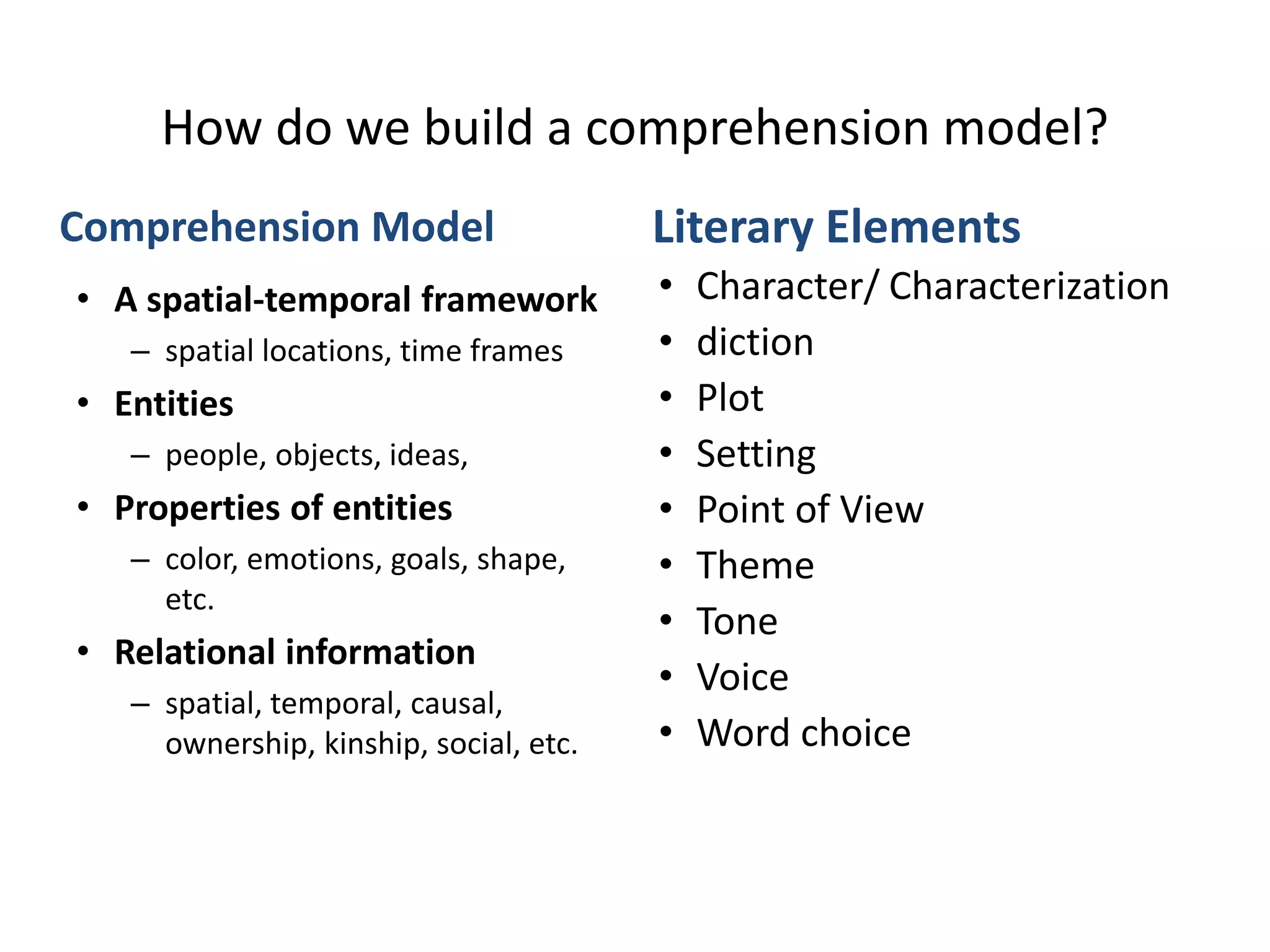 How do we build a comprehension model?

Comprehension Model

• A spatial-temporal framework
  – spatial locations, time frames
• Entities
  – people, objects, ideas,
• Properties of entities
  – color, emotions, goals, shape, etc.
• Relational information
  – spatial, temporal, causal, ownership, kinship, social, etc.

Literary Elements

• Character/ Characterization
• diction
• Plot
• Setting
• Point of View
• Theme
• Tone
• Voice
• Word choice